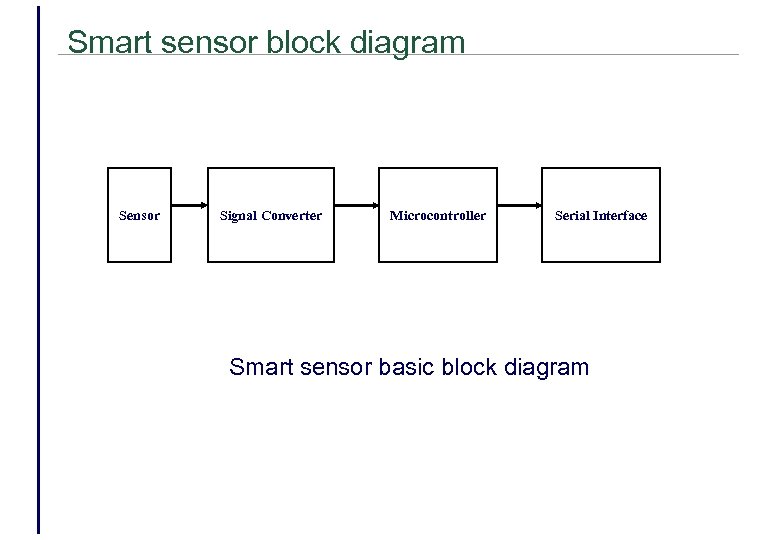 Smart sensor block diagram

Sensor

Signal Converter

Microcontroller

Serial Interface

Smart sensor basic block diagram